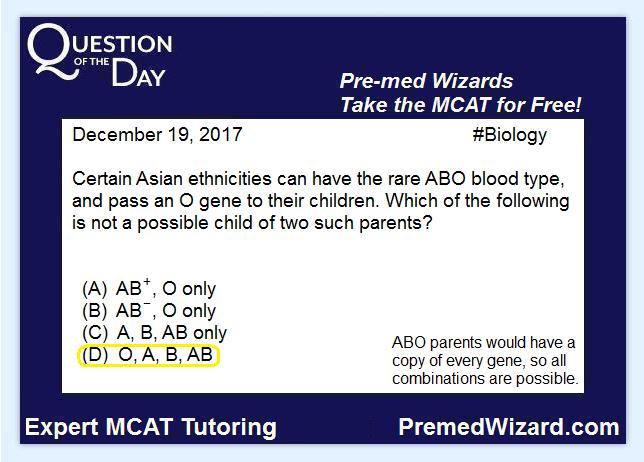 QUESTION OF THE DAY

Pre-med Wizards
Take the MCAT for Free!

December 19, 2017 #Biology

Certain Asian ethnicities can have the rare ABO blood type, and pass an O gene to their children. Which of the following is not a possible child of two such parents?

(A) $AB^+$, O only
(B) $AB^-$, O only
(C) A, B, AB only
(D) O, A, B, AB

ABO parents would have a copy of every gene, so all combinations are possible.

Expert MCAT Tutoring

PremedWizard.com